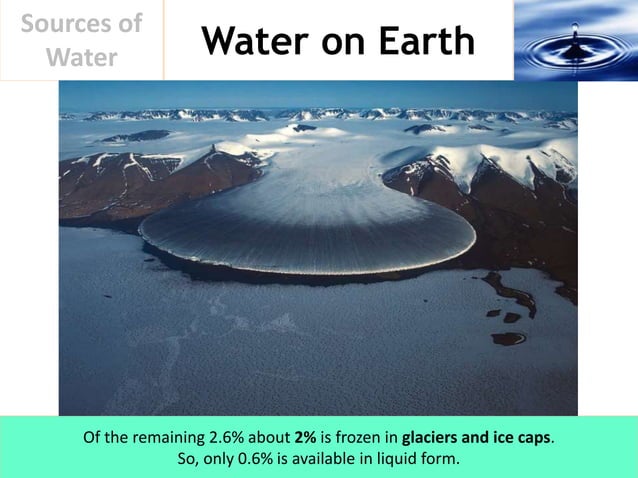 Sources of Water

Water on Earth

Of the remaining 2.6% about 2% is frozen in glaciers and ice caps.
So, only 0.6% is available in liquid form.